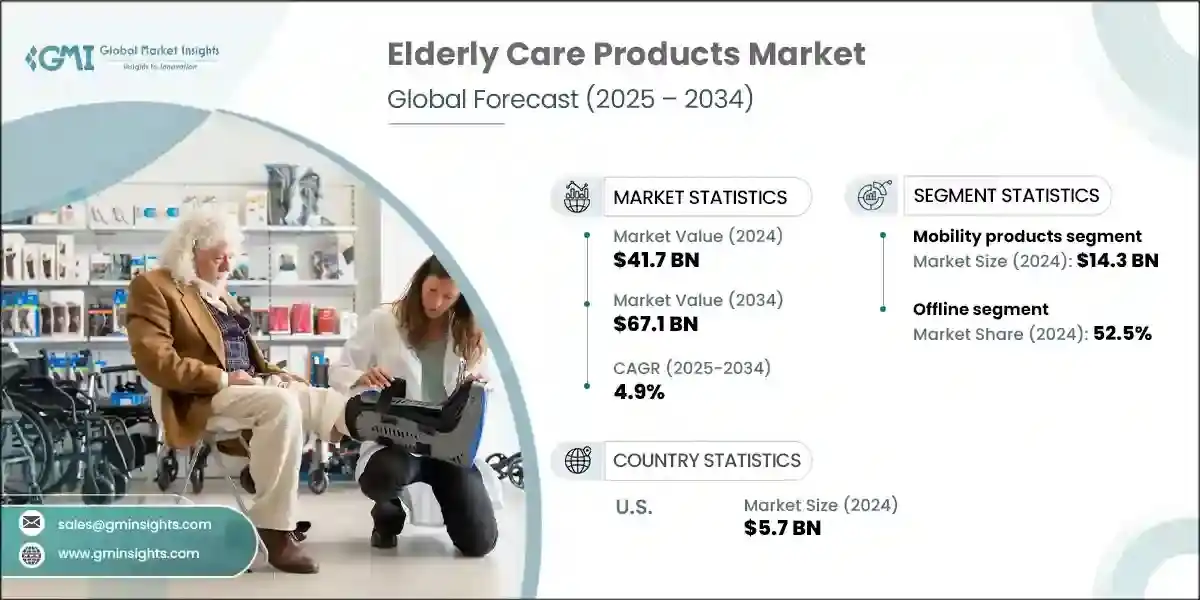 GMI Global Market Insights
Insights to Innovation

Elderly Care Products Market
Global Forecast (2025 – 2034)

MARKET STATISTICS

Market Value (2024)
$41.7 BN

Market Value (2034)
$67.1 BN

CAGR (2025-2034)
4.9%

SEGMENT STATISTICS

Mobility products segment
Market Size (2024): $14.3 BN

Offline segment
Market Share (2024): 52.5%

COUNTRY STATISTICS

U.S.

Market Size (2024)
$5.7 BN

sales@gminsights.com

www.gminsights.com